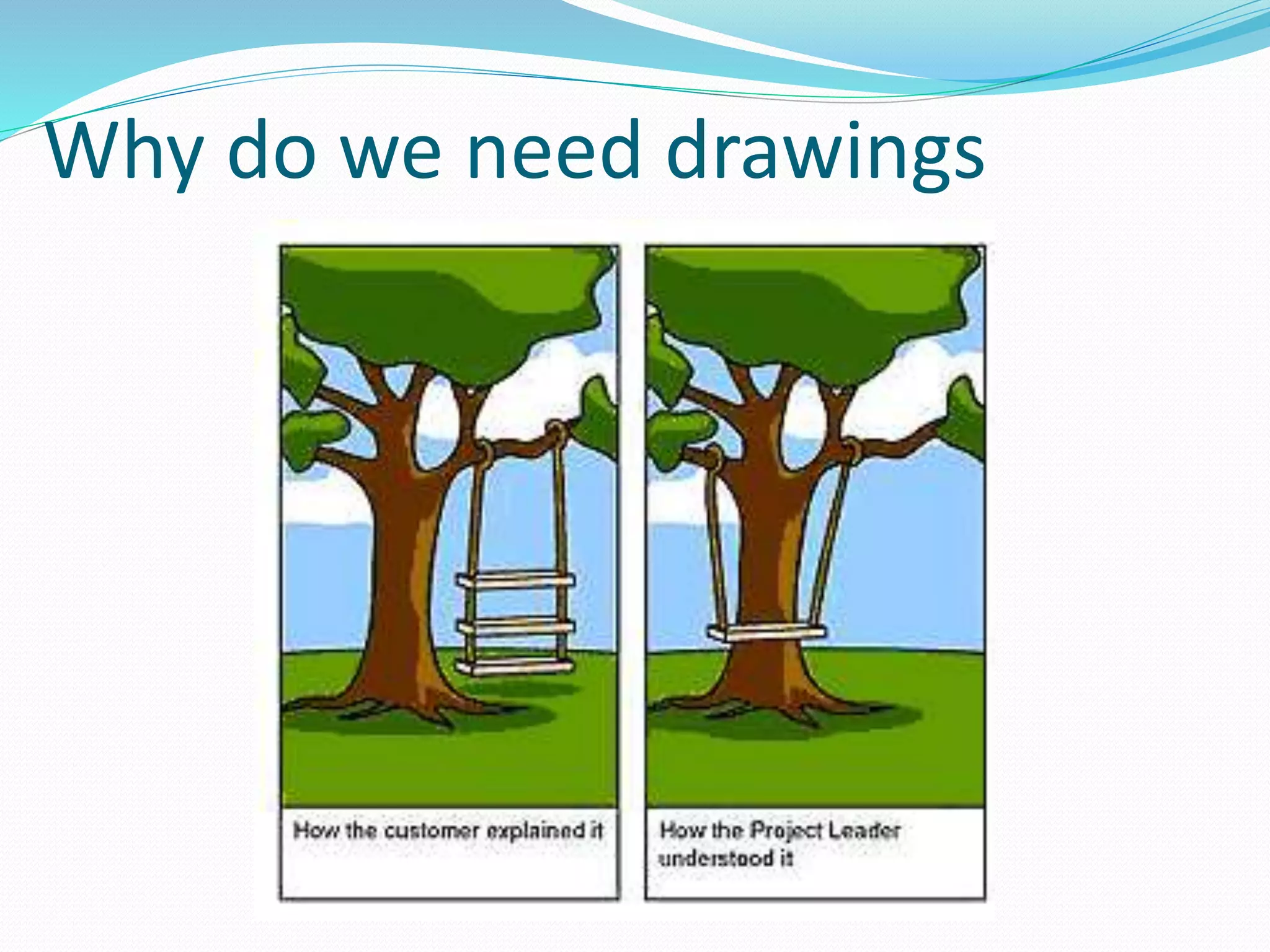 Why do we need drawings

How the customer explained it

How the Project Leader understood it